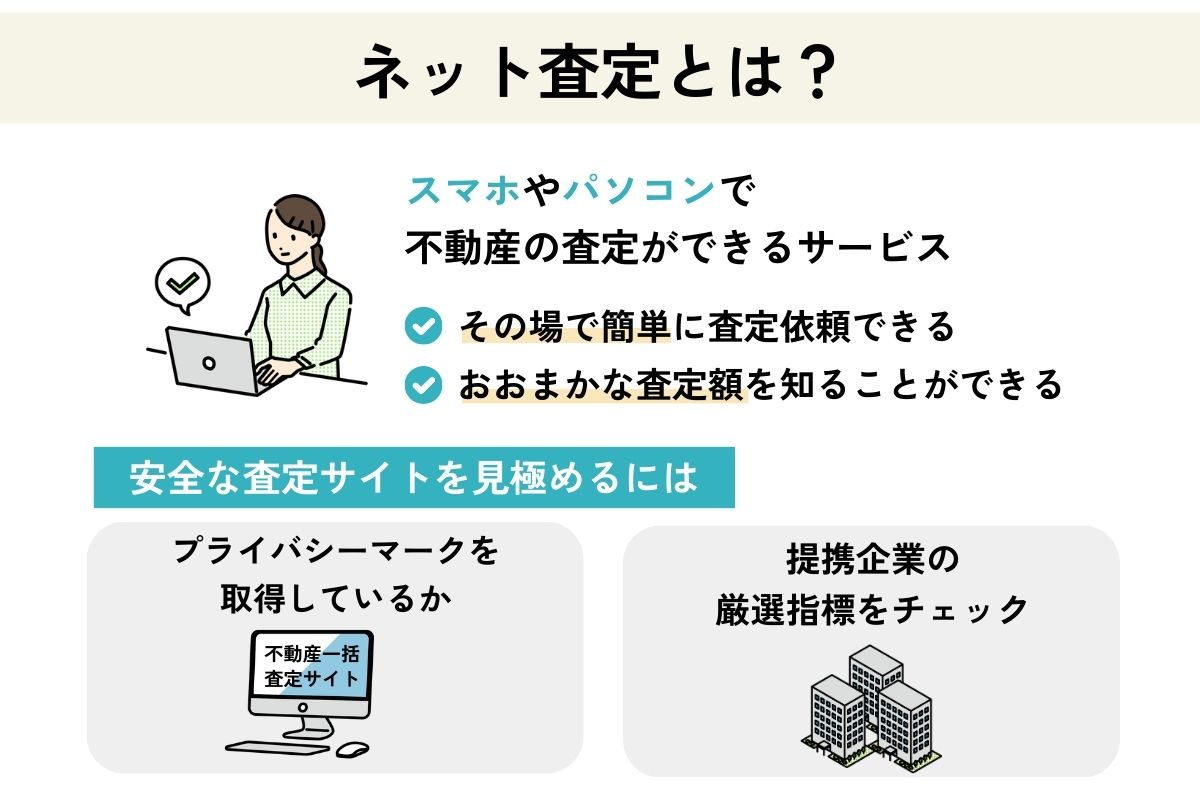 ネット査定とは？

スマホやパソコンで
不動産の査定ができるサービス

その場で簡単に査定依頼できる
おおまかな査定額を知ることができる

安全な査定サイトを見極めるには

プライバシーマークを
取得しているか

不動産一括
査定サイト

提携企業の
厳選指標をチェック